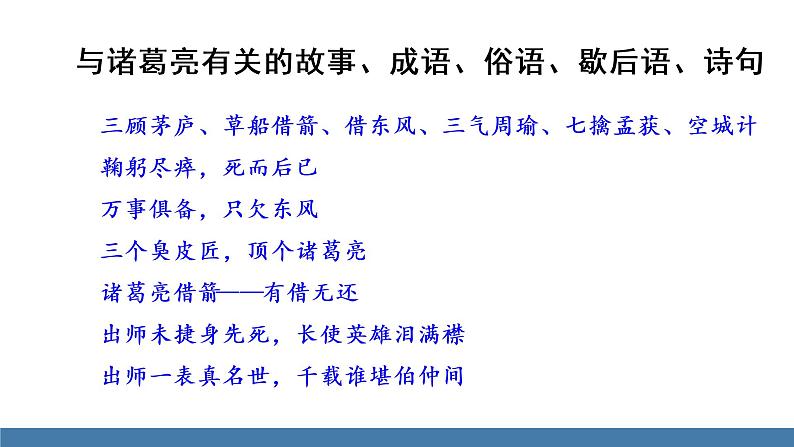 与诸葛亮有关的故事、成语、俗语、歇后语、诗句

三顾茅庐、草船借箭、借东风、三气周瑜、七擒孟获、空城计

鞠躬尽瘁，死而后已

万事俱备，只欠东风

三个臭皮匠，顶个诸葛亮

诸葛亮借箭——有借无还

出师未捷身先死，长使英雄泪满襟

出师一表真名世，千载谁堪伯仲间